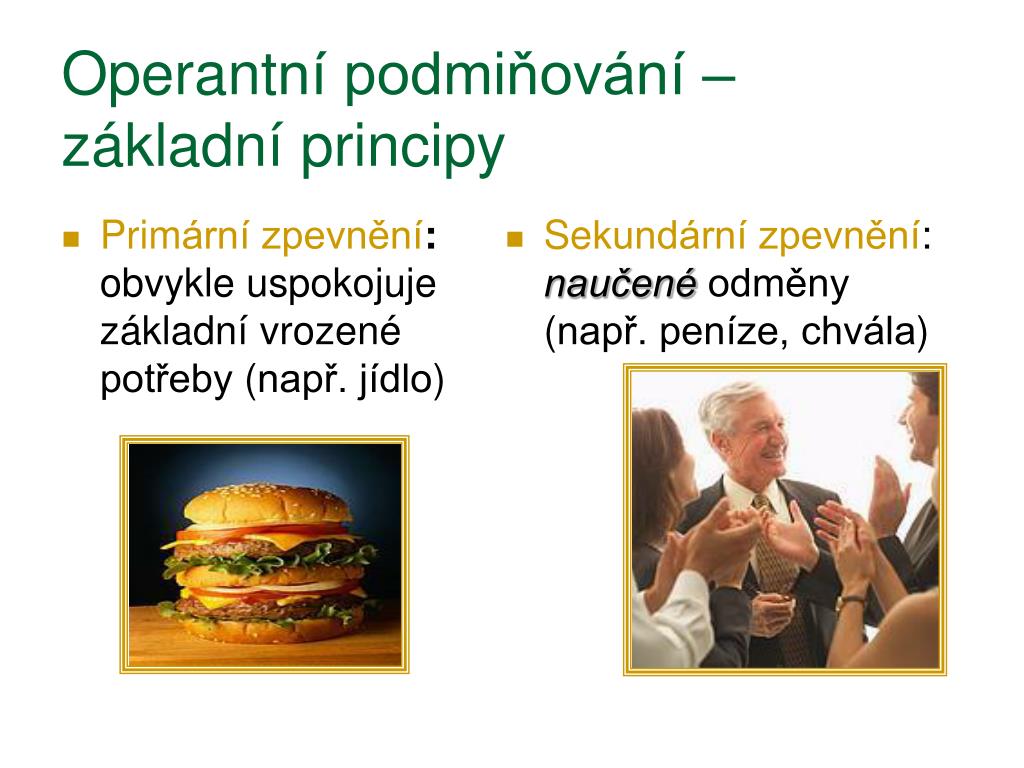 Operantní podmiňování – základní principy

Primární zpevnění: obvykle uspokojuje základní vrozené potřeby (např. jídlo)

Sekundární zpevnění: naučené odměny (např. peníze, chvála)